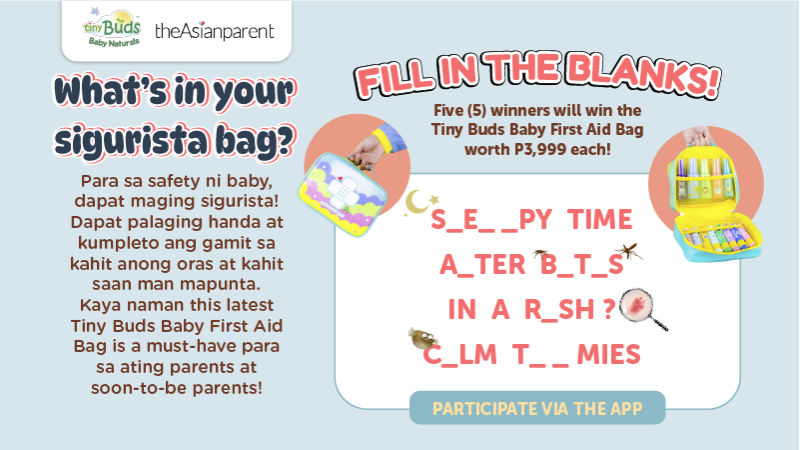 tiny Buds Baby Naturals theAsianparent

What's in your sigurista bag?

Para sa safety ni baby, dapat maging sigurista! Dapat palaging handa at kumpleto ang gamit sa kahit anong oras at kahit saan man mapunta. Kaya naman this latest Tiny Buds Baby First Aid Bag is a must-have para sa ating parents at soon-to-be parents!

FILL IN THE BLANKS!

Five (5) winners will win the Tiny Buds Baby First Aid Bag worth P3,999 each!

S_E_ _PY TIME

A_TER B_T_S

IN A R_SH ?

C_LM T_ _ MIES

PARTICIPATE VIA THE APP